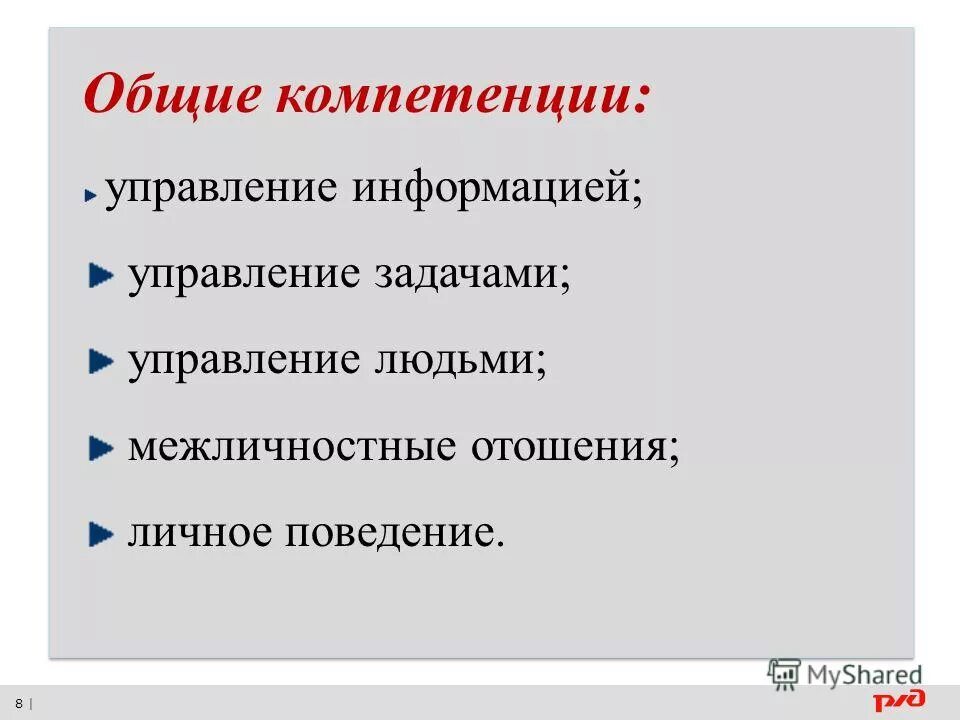 Общие компетенции:

управление информацией;

управление задачами;

управление людьми;

межличностные отошения;

личное поведение.

MyShared

8 |

РЖД